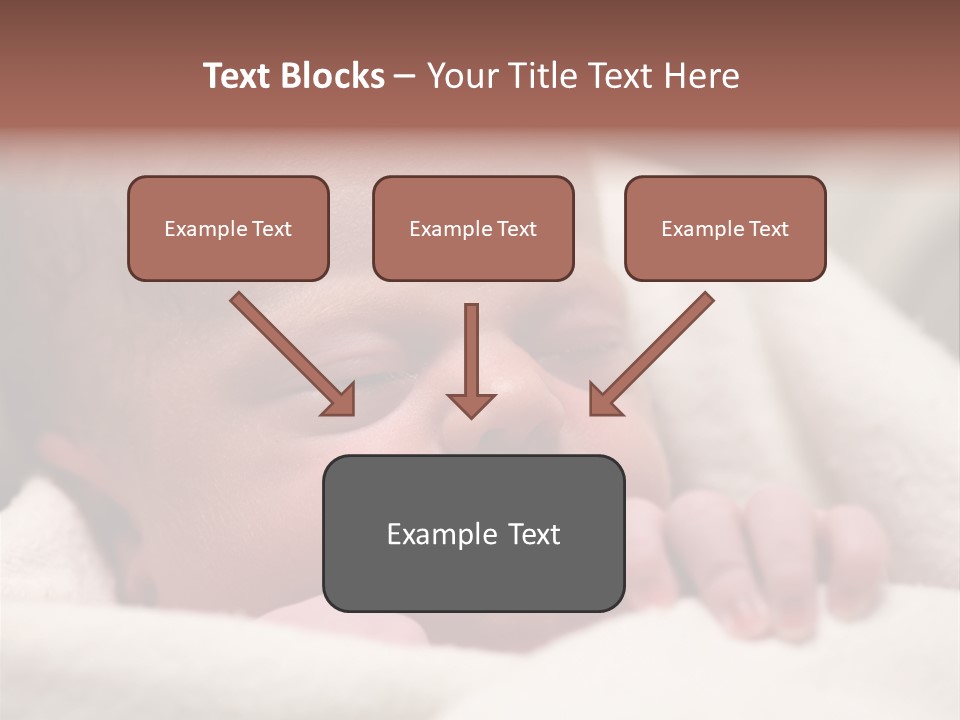 Text Blocks – Your Title Text Here

Example Text

Example Text

Example Text

Example Text